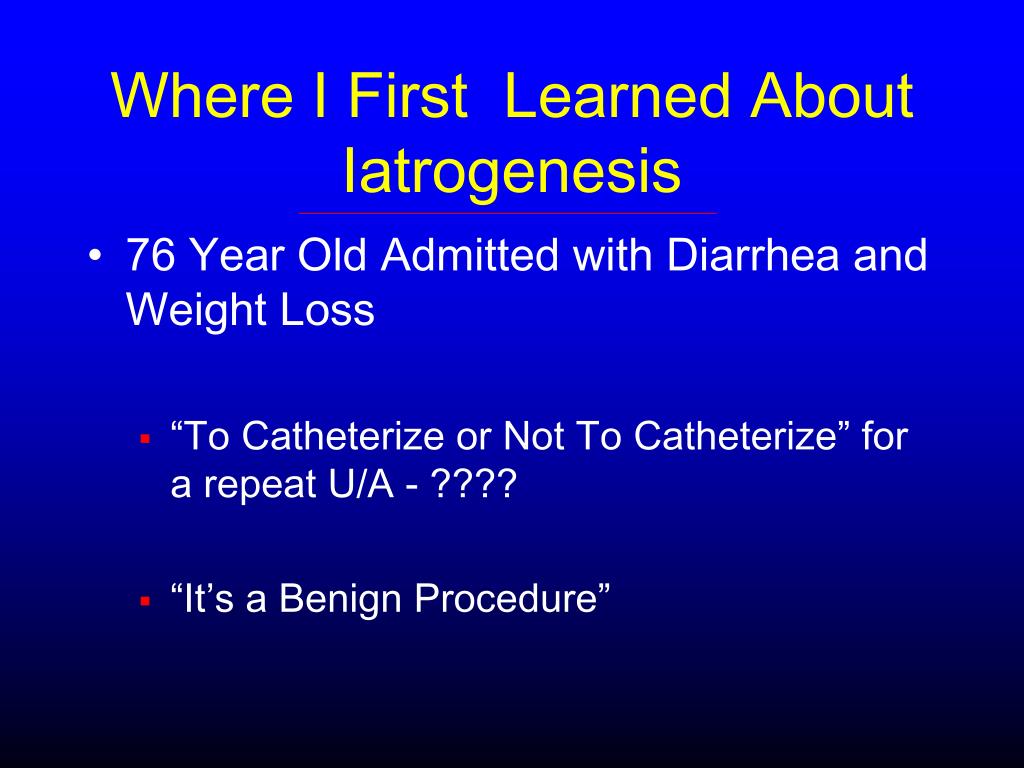 Where I First  Learned About Iatrogenesis

• 76 Year Old Admitted with Diarrhea and Weight Loss

▪ “To Catheterize or Not To Catheterize” for a repeat U/A - ????

▪ “It’s a Benign Procedure”